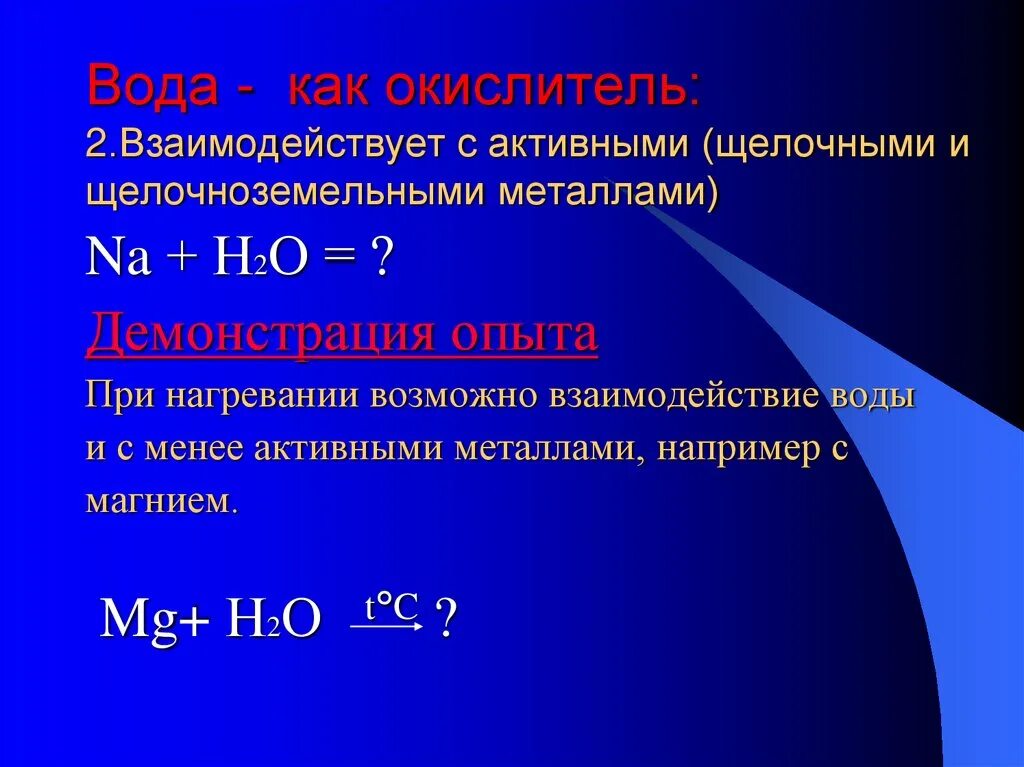 Вода - как окислитель:
2.Взаимодействует с активными (щелочными и щелочноземельными металлами)

$Na + H_2O = ?$

Демонстрация опыта

При нагревании возможно взаимодействие воды и с менее активными металлами, например с магнием.

$Mg + H_2O \xrightarrow{t°C} ?$